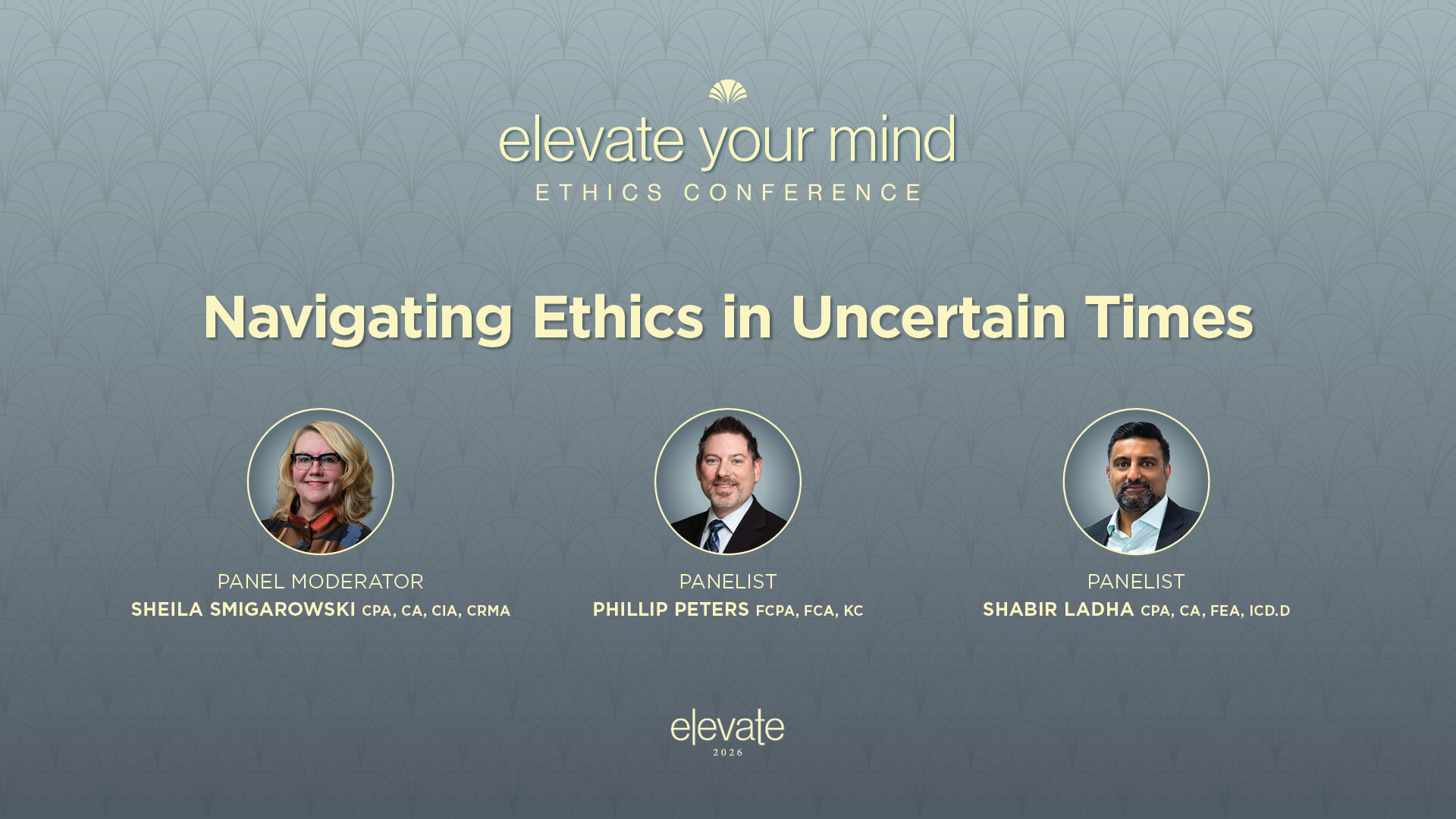 elevate your mind
ETHICS CONFERENCE

Navigating Ethics in Uncertain Times

PANEL MODERATOR
SHEILA SMIGAROWSKI CPA, CA, CIA, CRMA

PANELIST
PHILLIP PETERS FCPA, FCA, KC

PANELIST
SHABIR LADHA CPA, CA, FEA, ICD.D

elevate
2026